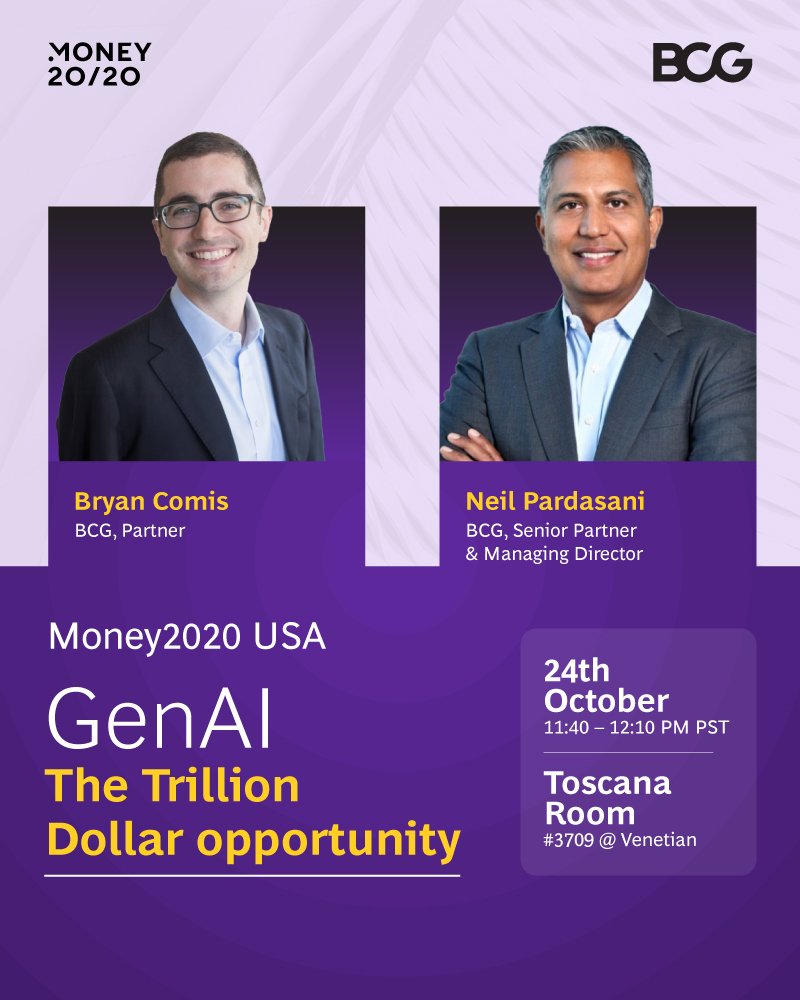 MONEY 20/20

BCG

Bryan Comis
BCG, Partner

Neil Pardasani
BCG, Senior Partner & Managing Director

Money2020 USA

GenAI
The Trillion Dollar opportunity

24th October
11:40 – 12:10 PM PST

Toscana Room
#3709 @ Venetian